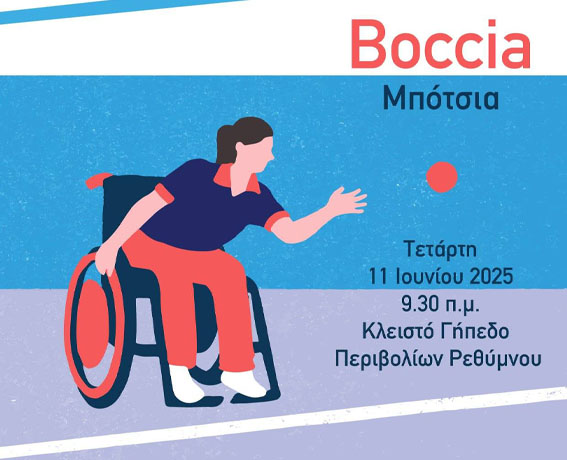 Boccia
Μπότσια

Τετάρτη
11 Ιουνίου 2025
9.30 π.μ.
Κλειστό Γήπεδο
Περιβολίων Ρεθύμνου